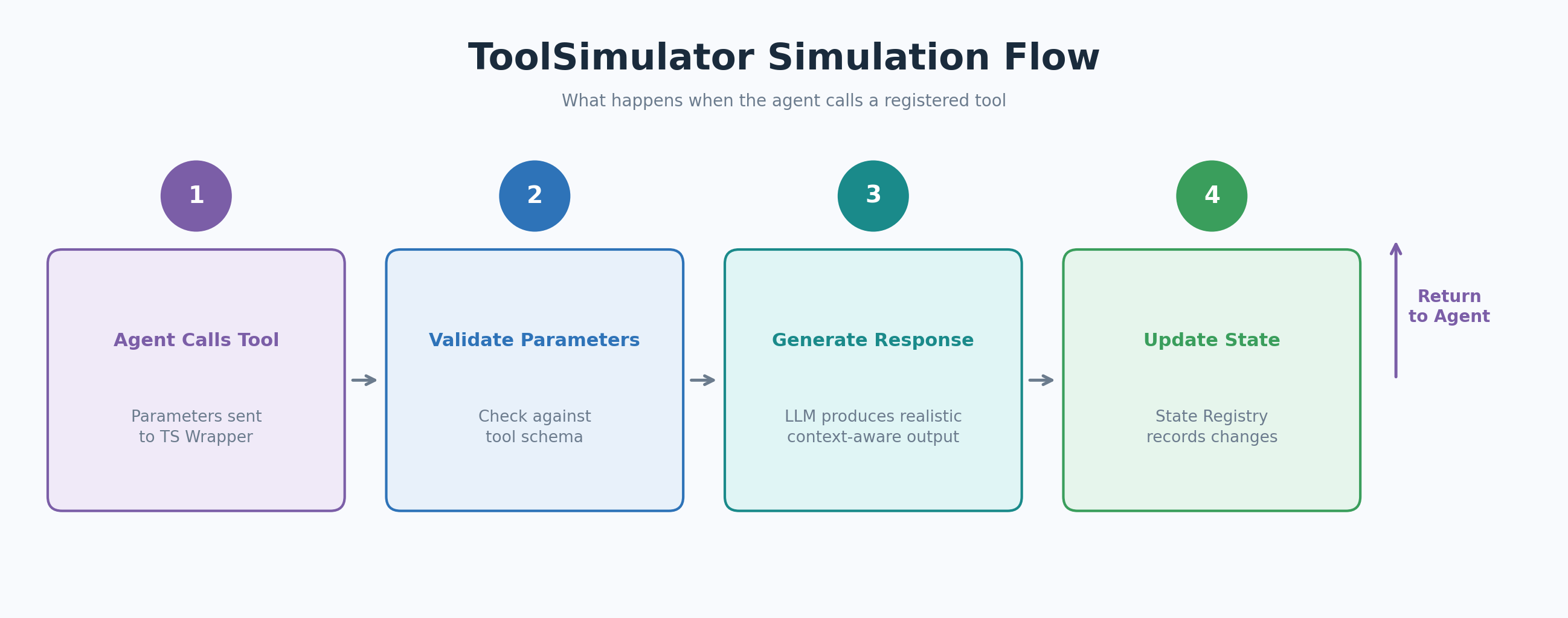 ToolSimulator Simulation Flow

What happens when the agent calls a registered tool

1

Agent Calls Tool

Parameters sent to TS Wrapper

2

Validate Parameters

Check against tool schema

3

Generate Response

LLM produces realistic context-aware output

4

Update State

State Registry records changes

Return to Agent